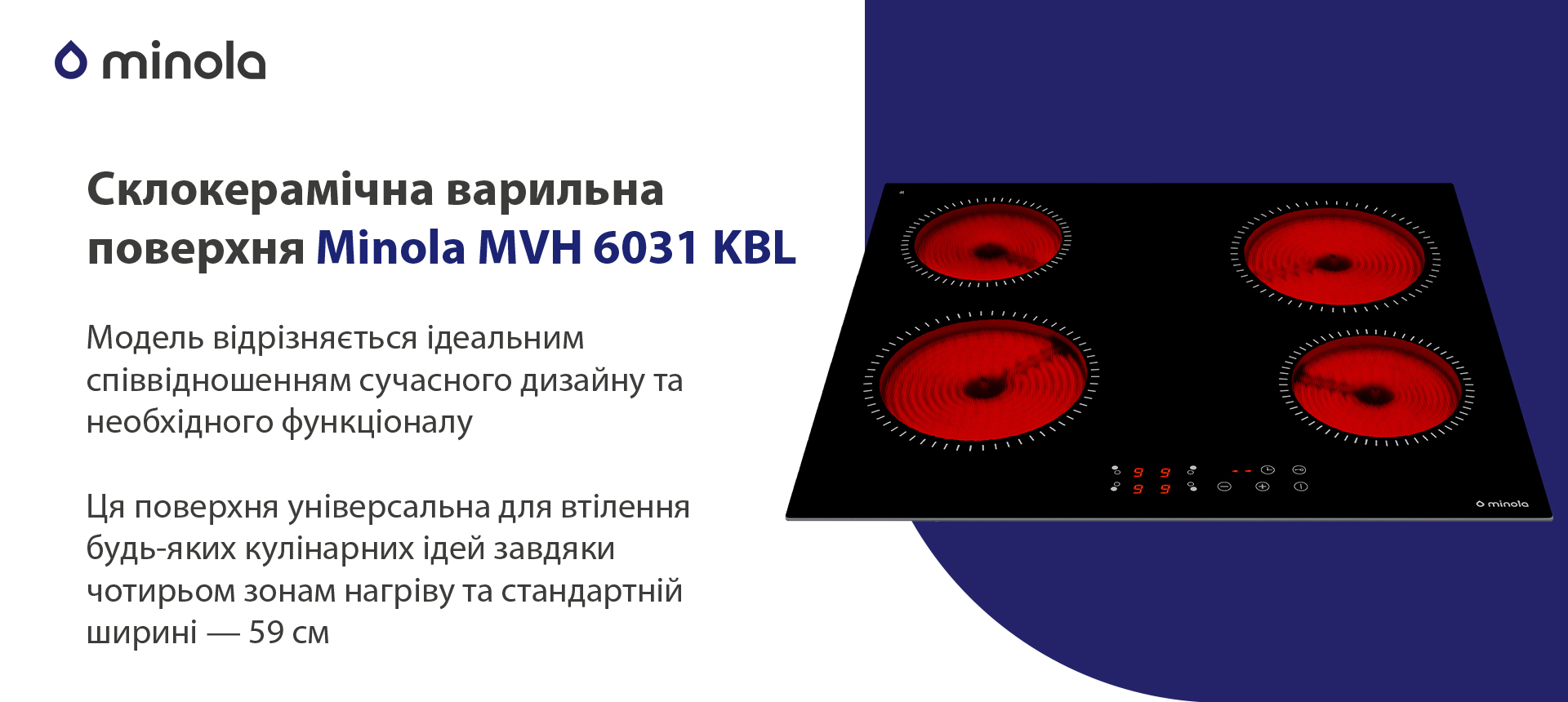 minola

Склокерамічна варильна поверхня Minola MVH 6031 KBL

Модель відрізняється ідеальним співвідношенням сучасного дизайну та необхідного функціоналу

Ця поверхня універсальна для втілення будь-яких кулінарних ідей завдяки чотирьом зонам нагріву та стандартній ширині — 59 см

9 9
9 9
- -

minola